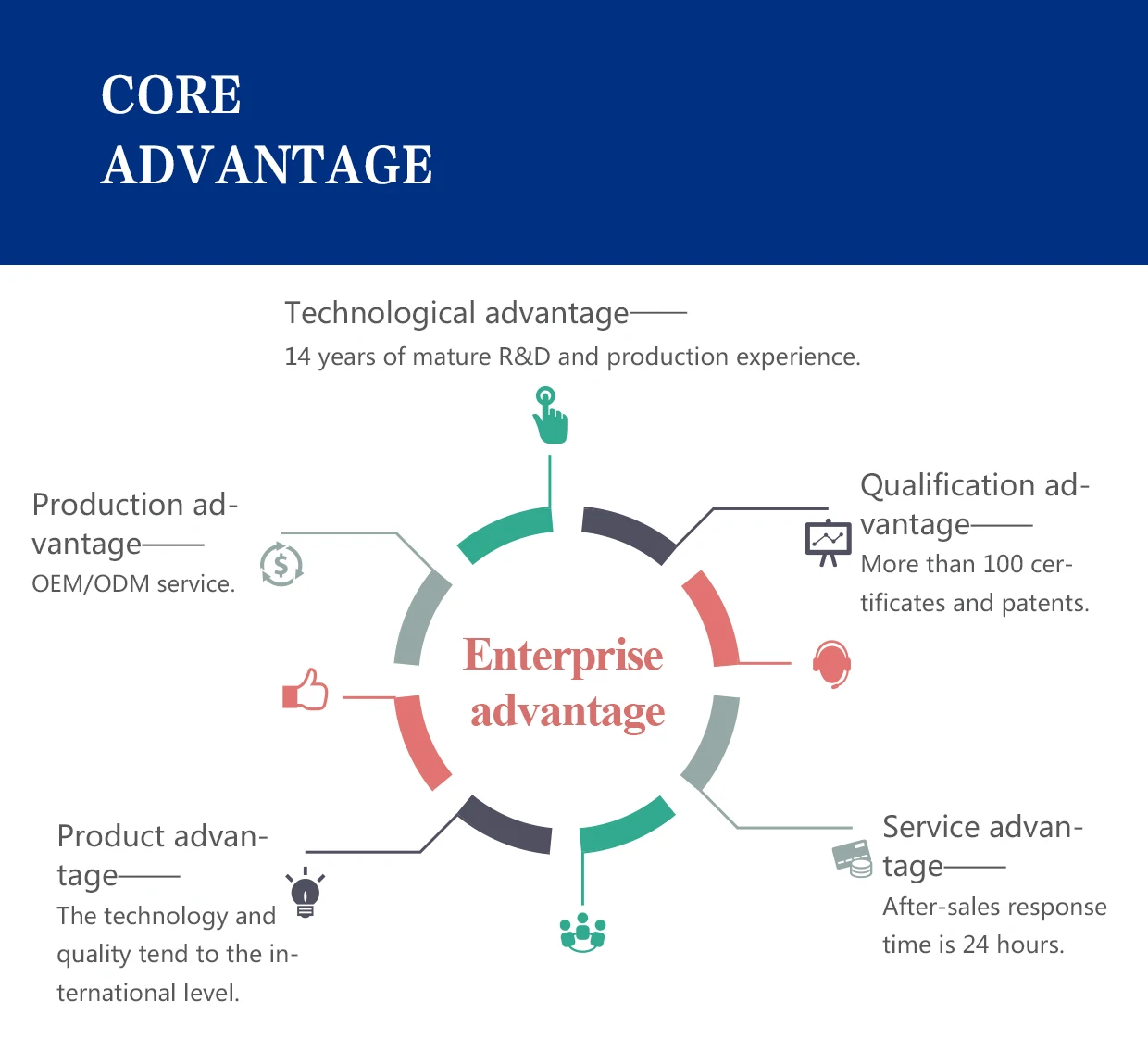 CORE ADVANTAGE

Technological advantage——
14 years of mature R&D and production experience.

Production advantage——
OEM/ODM service.

Qualification advantage——
More than 100 certificates and patents.

Enterprise advantage

Product advantage——
The technology and quality tend to the international level.

Service advantage——
After-sales response time is 24 hours.